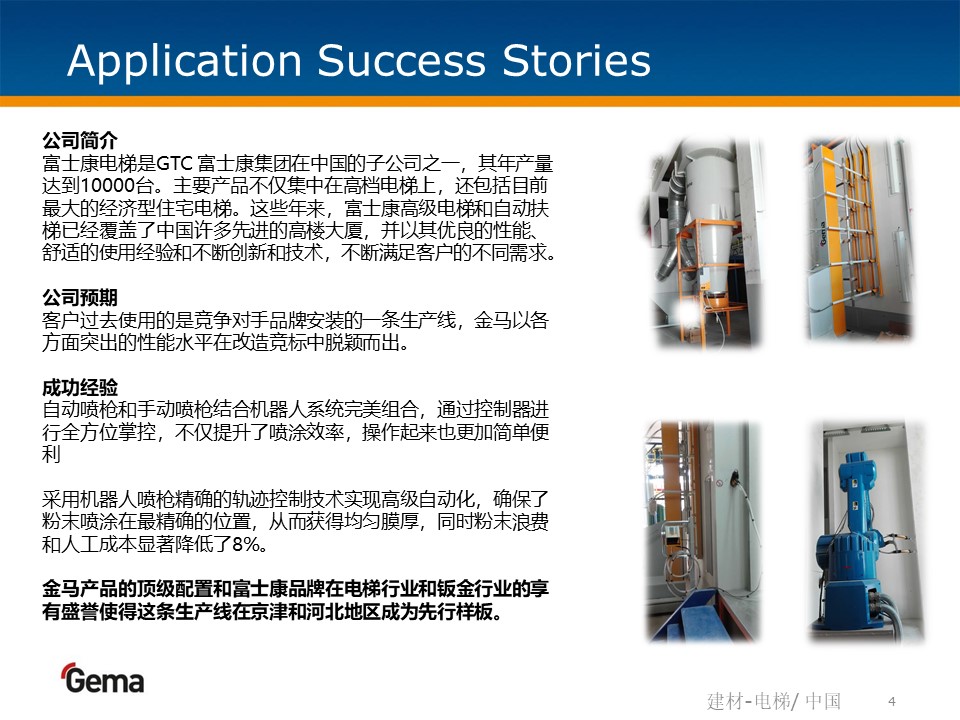 Application Success Stories

公司简介
富士康电梯是GTC 富士康集团在中国的子公司之一，其年产量达到10000台。主要产品不仅集中在高档电梯上，还包括目前最大的经济型住宅电梯。这些年来，富士康高级电梯和自动扶梯已经覆盖了中国许多先进的高楼大厦，并以其优良的性能、舒适的使用经验和不断创新和技术，不断满足客户的不同需求。

公司预期
客户过去使用的是竞争对手品牌安装的一条生产线，金马以各方面突出的性能水平在改造竞标中脱颖而出。

成功经验
自动喷枪和手动喷枪结合机器人系统完美组合，通过控制器进行全方位掌控，不仅提升了喷涂效率，操作起来也更加简单便利

采用机器人喷枪精确的轨迹控制技术实现高级自动化，确保了粉末喷涂在最精确的位置，从而获得均匀膜厚，同时粉末浪费和人工成本显著降低了8%。

金马产品的顶级配置和富士康品牌在电梯行业和钣金行业的享有盛誉使得这条生产线在京津和河北地区成为先行样板。

Gema

建材-电梯/ 中国

4